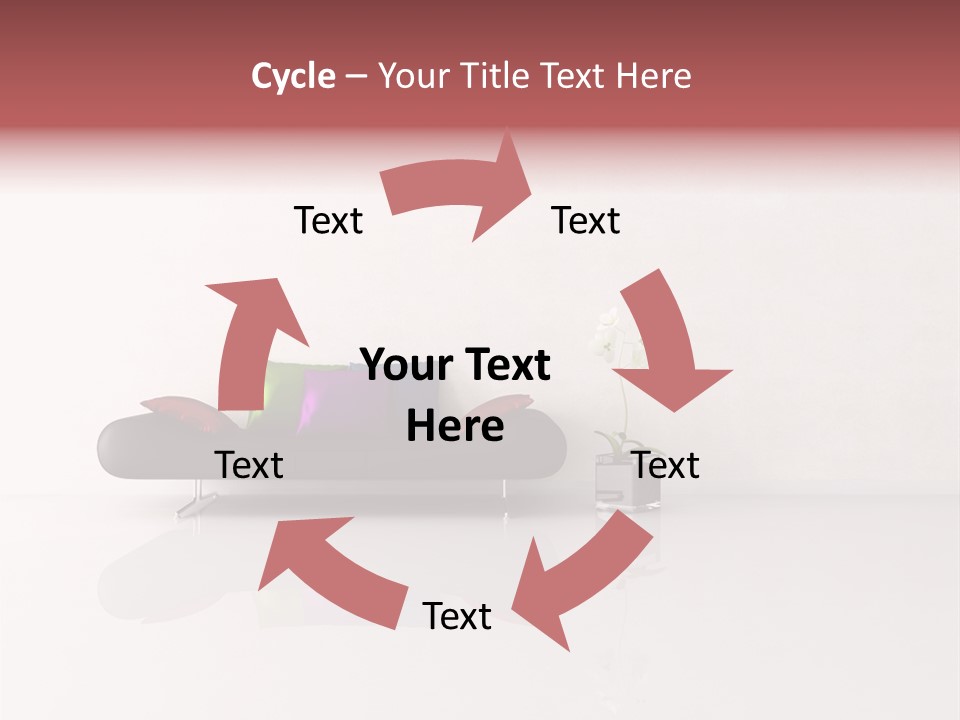 Cycle – Your Title Text Here

Text

Text

Your Text Here

Text

Text

Text